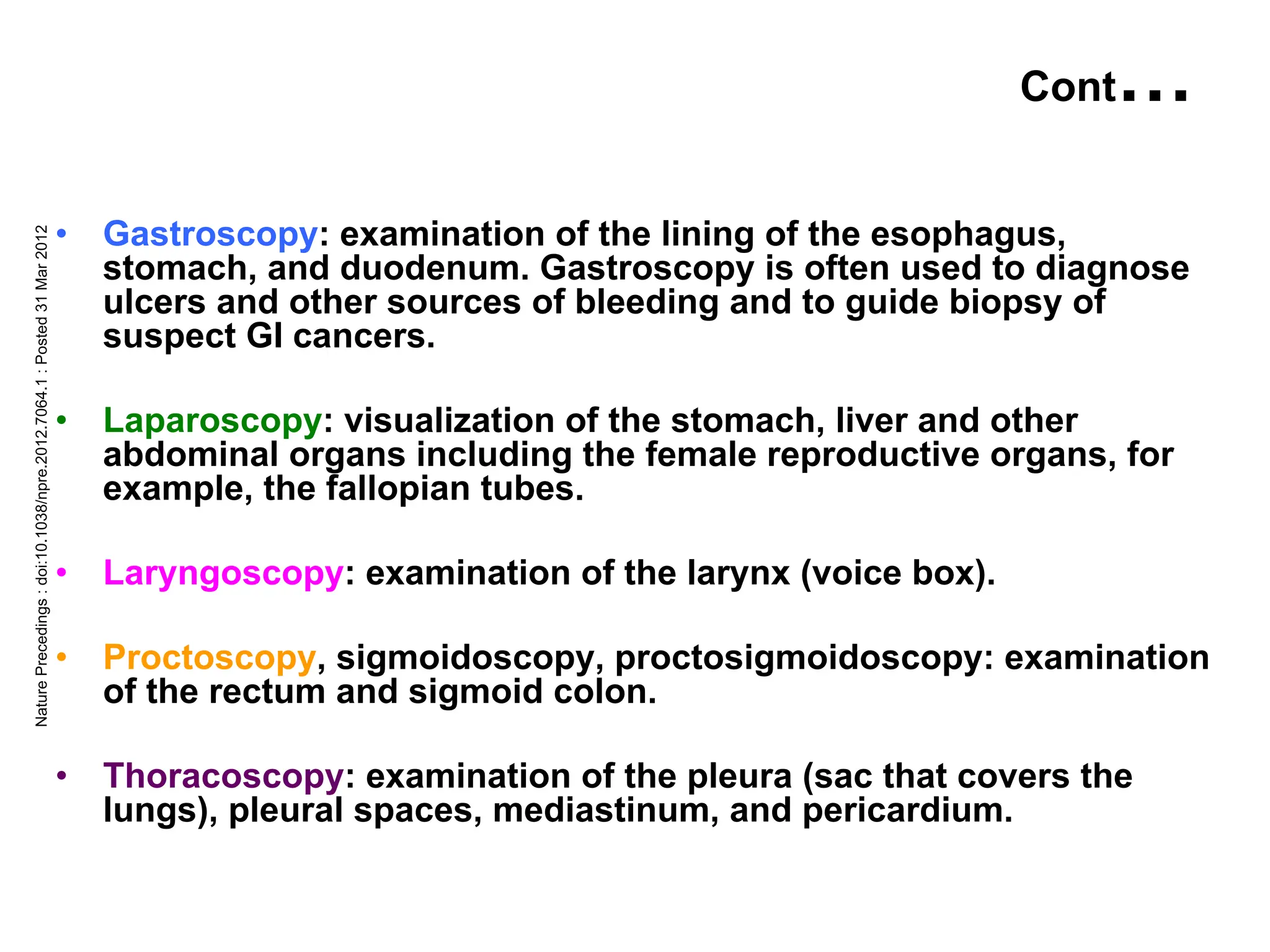 Cont...

Nature Precedings : doi:10.1038/npre.2012.7064.1 : Posted 31 Mar 2012

• Gastroscopy: examination of the lining of the esophagus, stomach, and duodenum. Gastroscopy is often used to diagnose ulcers and other sources of bleeding and to guide biopsy of suspect GI cancers.

• Laparoscopy: visualization of the stomach, liver and other abdominal organs including the female reproductive organs, for example, the fallopian tubes.

• Laryngoscopy: examination of the larynx (voice box).

• Proctoscopy, sigmoidoscopy, proctosigmoidoscopy: examination of the rectum and sigmoid colon.

• Thoracoscopy: examination of the pleura (sac that covers the lungs), pleural spaces, mediastinum, and pericardium.